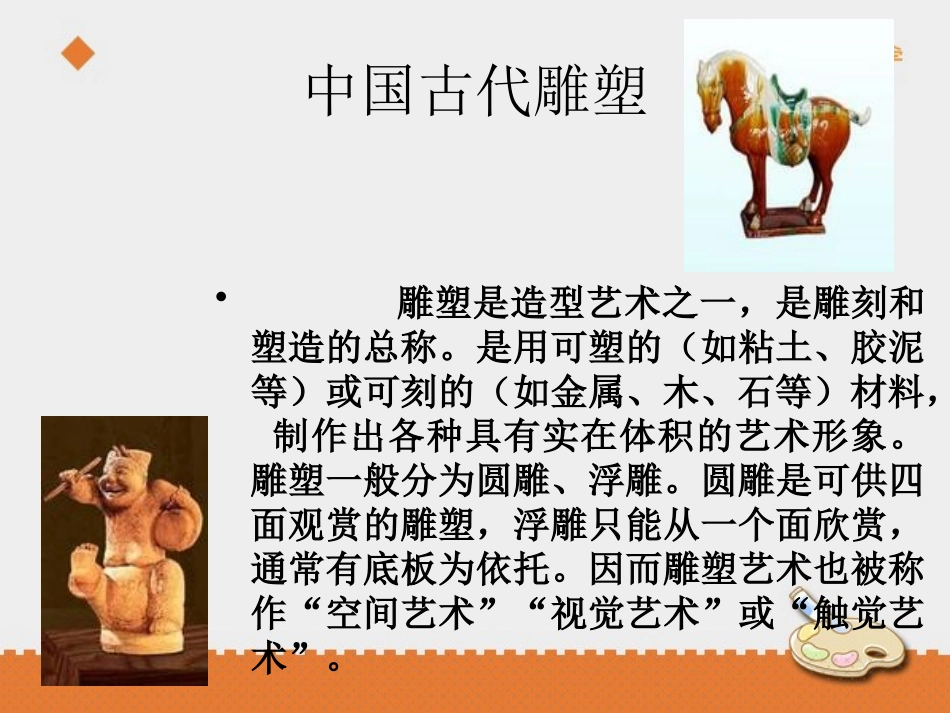 中国古代雕塑

• 雕塑是造型艺术之一，是雕刻和塑造的总称。是用可塑的（如粘土、胶泥等）或可刻的（如金属、木、石等）材料，制作出各种具有实在体积的艺术形象。雕塑一般分为圆雕、浮雕。圆雕是可供四面观赏的雕塑，浮雕只能从一个面欣赏，通常有底板为依托。因而雕塑艺术也被称作“空间艺术”“视觉艺术”或“触觉艺术”。